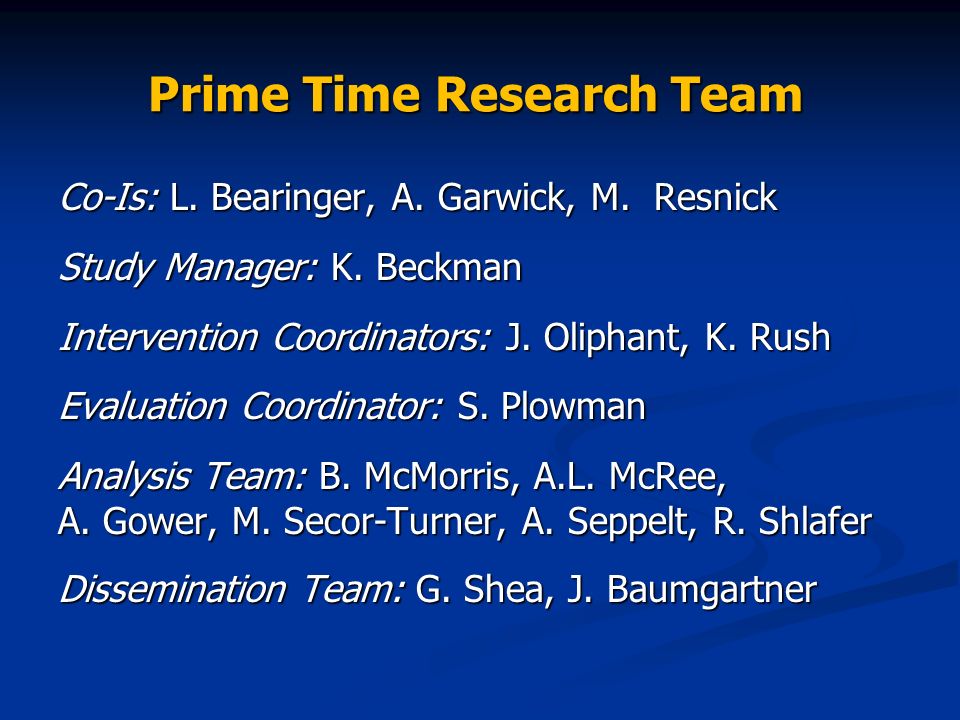 Prime Time Research Team

Co-Is: L. Bearinger, A. Garwick, M. Resnick

Study Manager: K. Beckman

Intervention Coordinators: J. Oliphant, K. Rush

Evaluation Coordinator: S. Plowman

Analysis Team: B. McMorris, A.L. McRee, A. Gower, M. Secor-Turner, A. Seppelt, R. Shlafer

Dissemination Team: G. Shea, J. Baumgartner